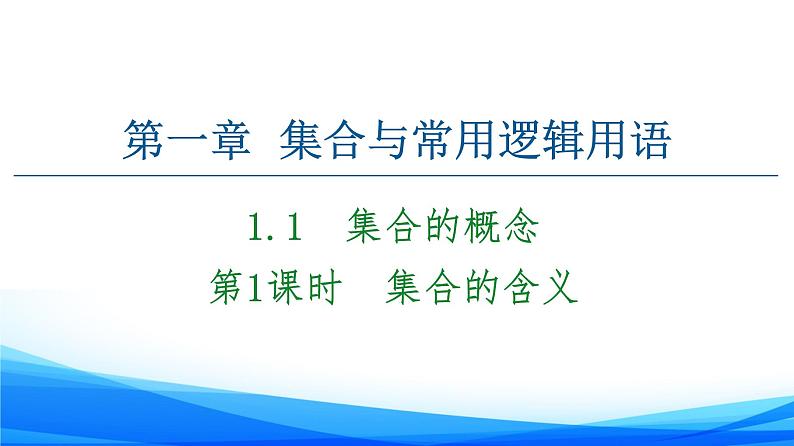 第一章　集合与常用逻辑用语

1.1　集合的概念

第1课时　集合的含义